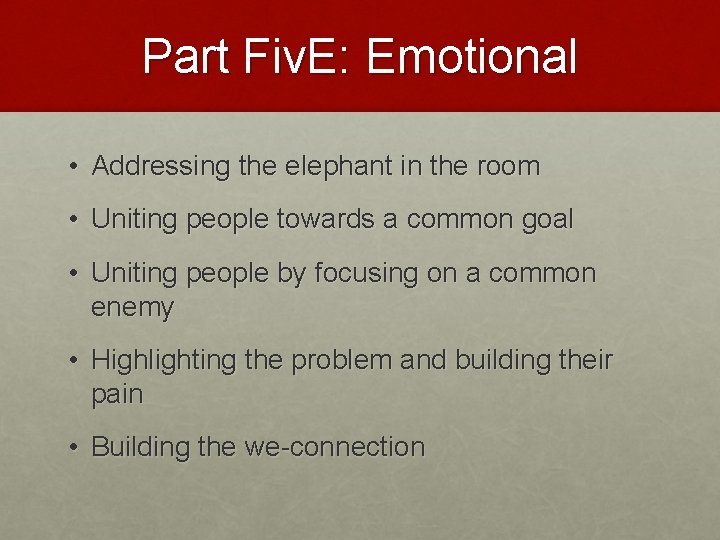 Part FivE: Emotional

• Addressing the elephant in the room

• Uniting people towards a common goal

• Uniting people by focusing on a common enemy

• Highlighting the problem and building their pain

• Building the we-connection